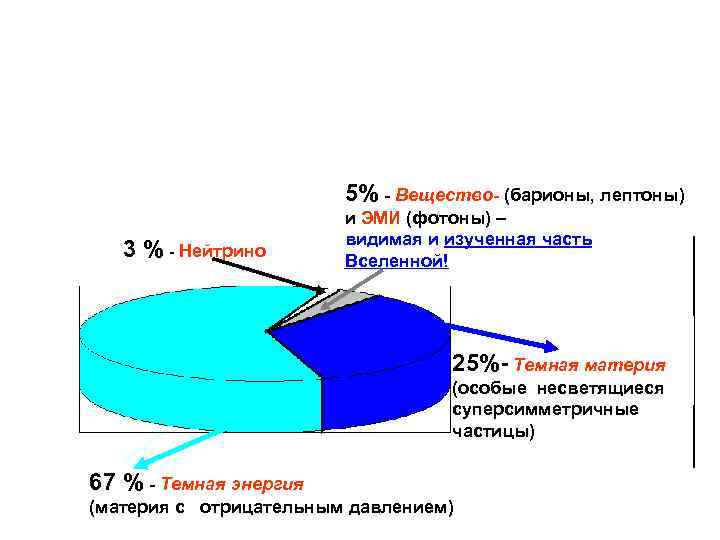 5% - Вещество- (барионы, лептоны) и ЭМИ (фотоны) – видимая и изученная часть Вселенной!

3 % - Нейтрино

25%- Темная материя (особые несветящиеся суперсимметричные частицы)

67 % - Темная энергия (материя с отрицательным давлением)